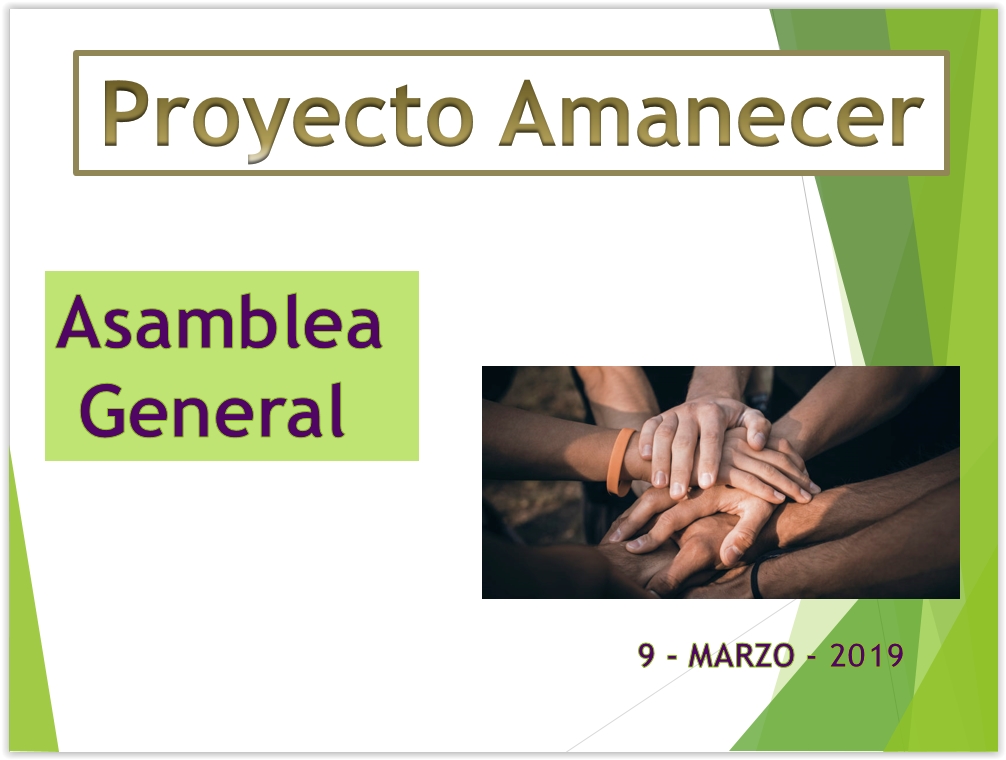 Proyecto Amanecer

Asamblea General

9 - MARZO - 2019